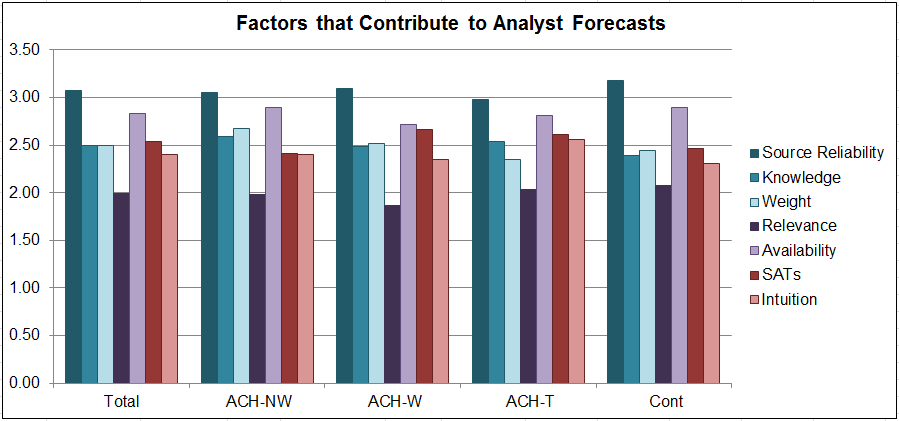 Factors that Contribute to Analyst Forecasts

3.50
3.00
2.50
2.00
1.50
1.00
0.50
0.00

Total
ACH-NW
ACH-W
ACH-T
Cont

Source Reliability
Knowledge
Weight
Relevance
Availability
SATs
Intuition